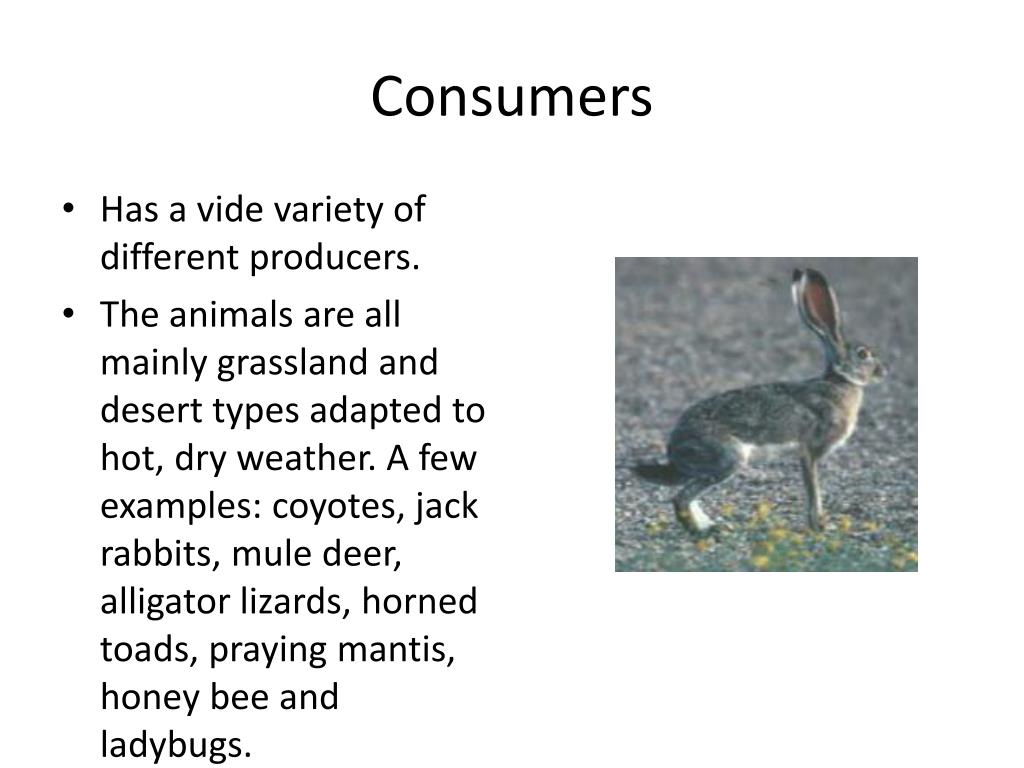 Consumers

• Has a vide variety of different producers.
• The animals are all mainly grassland and desert types adapted to hot, dry weather. A few examples: coyotes, jack rabbits, mule deer, alligator lizards, horned toads, praying mantis, honey bee and ladybugs.